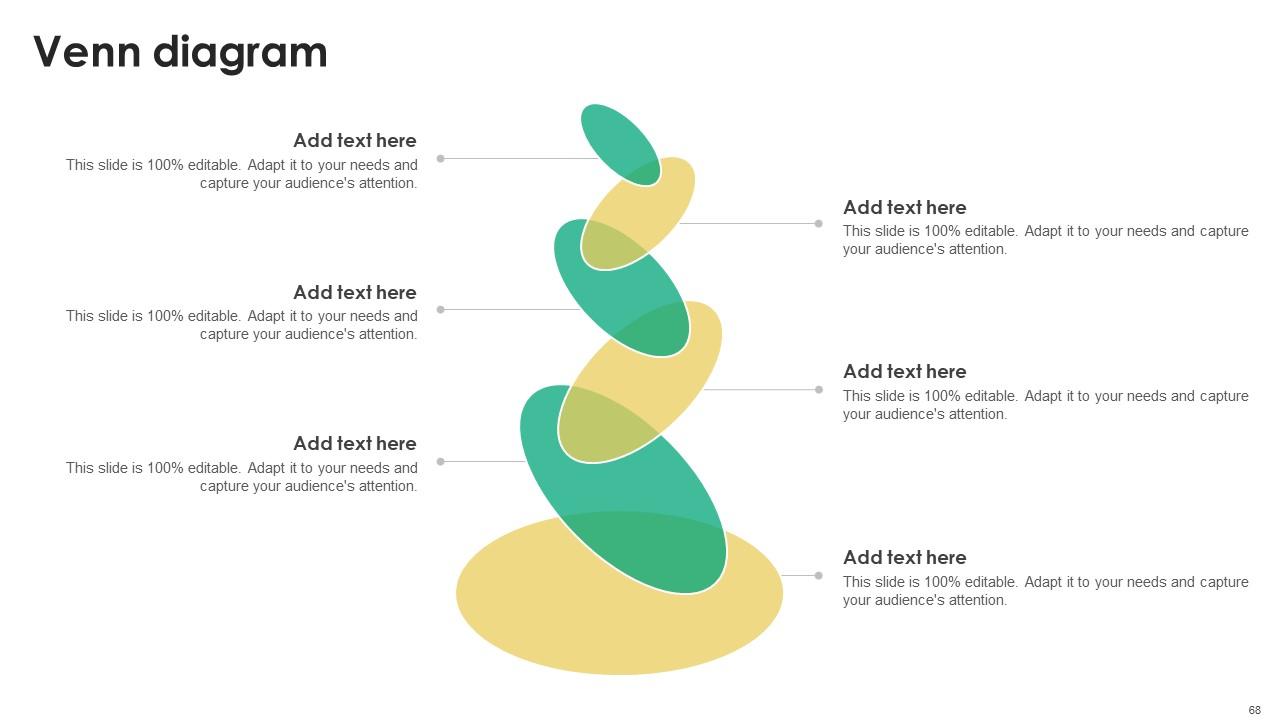 Venn diagram

Add text here
This slide is 100% editable. Adapt it to your needs and capture your audience's attention.

Add text here
This slide is 100% editable. Adapt it to your needs and capture your audience's attention.

Add text here
This slide is 100% editable. Adapt it to your needs and capture your audience's attention.

Add text here
This slide is 100% editable. Adapt it to your needs and capture your audience's attention.

Add text here
This slide is 100% editable. Adapt it to your needs and capture your audience's attention.

Add text here
This slide is 100% editable. Adapt it to your needs and capture your audience's attention.

68